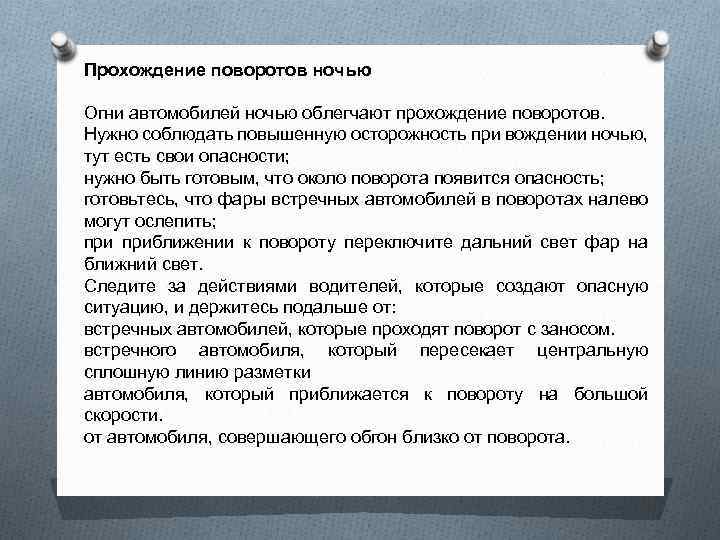 Прохождение поворотов ночью

Огни автомобилей ночью облегчают прохождение поворотов.
Нужно соблюдать повышенную осторожность при вождении ночью, тут есть свои опасности;
нужно быть готовым, что около поворота появится опасность;
готовьтесь, что фары встречных автомобилей в поворотах налево могут ослепить;
при приближении к повороту переключите дальний свет фар на ближний свет.
Следите за действиями водителей, которые создают опасную ситуацию, и держитесь подальше от:
встречных автомобилей, которые проходят поворот с заносом.
встречного автомобиля, который пересекает центральную сплошную линию разметки
автомобиля, который приближается к повороту на большой скорости.
от автомобиля, совершающего обгон близко от поворота.